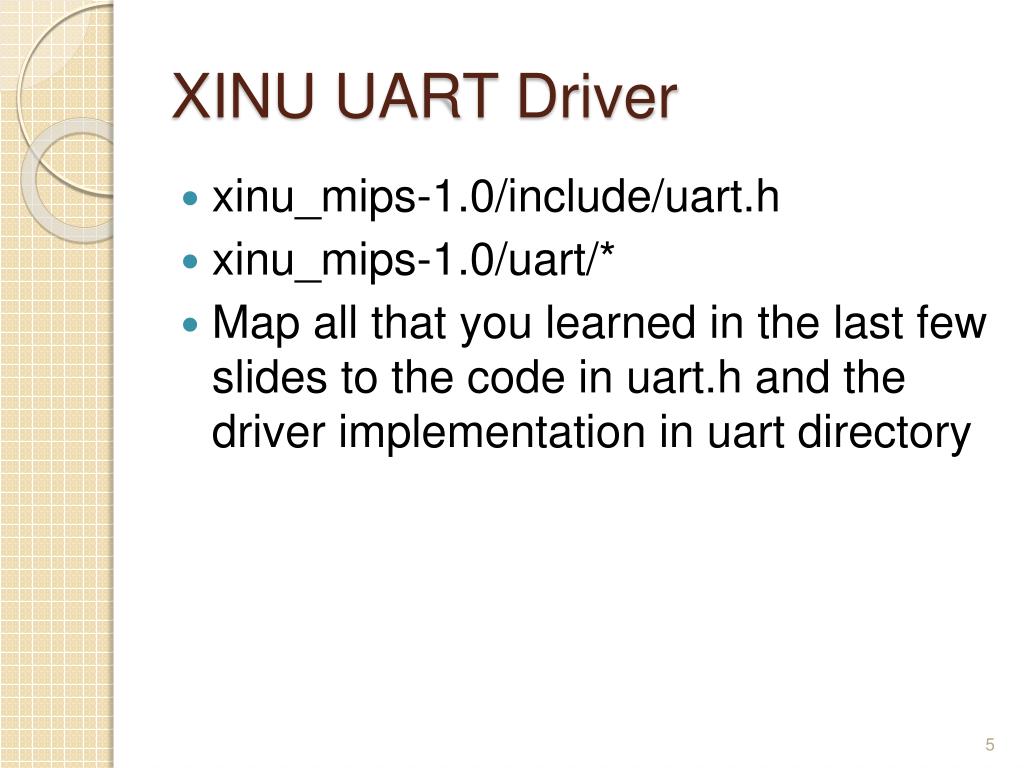 XINU UART Driver

- xinu_mips-1.0/include/uart.h
- xinu_mips-1.0/uart/*
- Map all that you learned in the last few slides to the code in uart.h and the driver implementation in uart directory

5